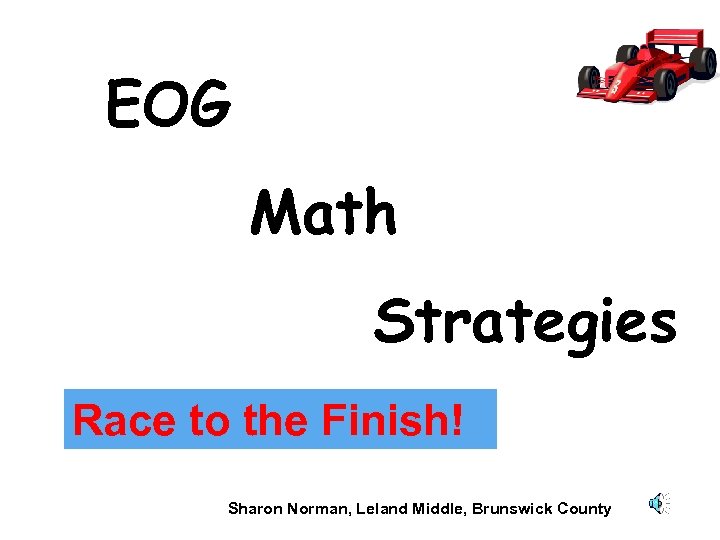 EOG

Math

Strategies

Race to the Finish!

Sharon Norman, Leland Middle, Brunswick County